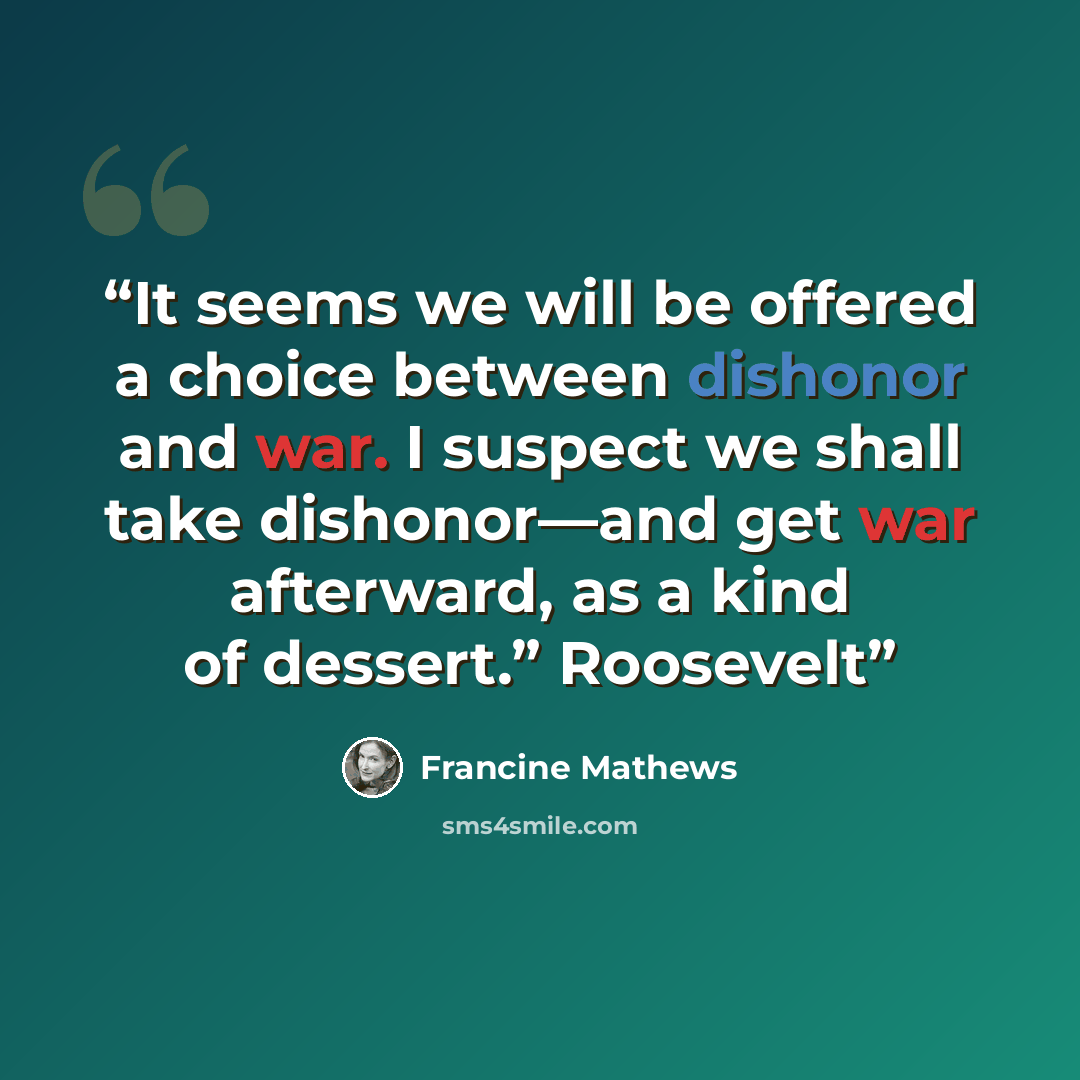 "It seems we will be offered a choice between dishonor and war. I suspect we shall take dishonor—and get war afterward, as a kind of dessert." Roosevelt"

Francine Mathews

sms4smile.com